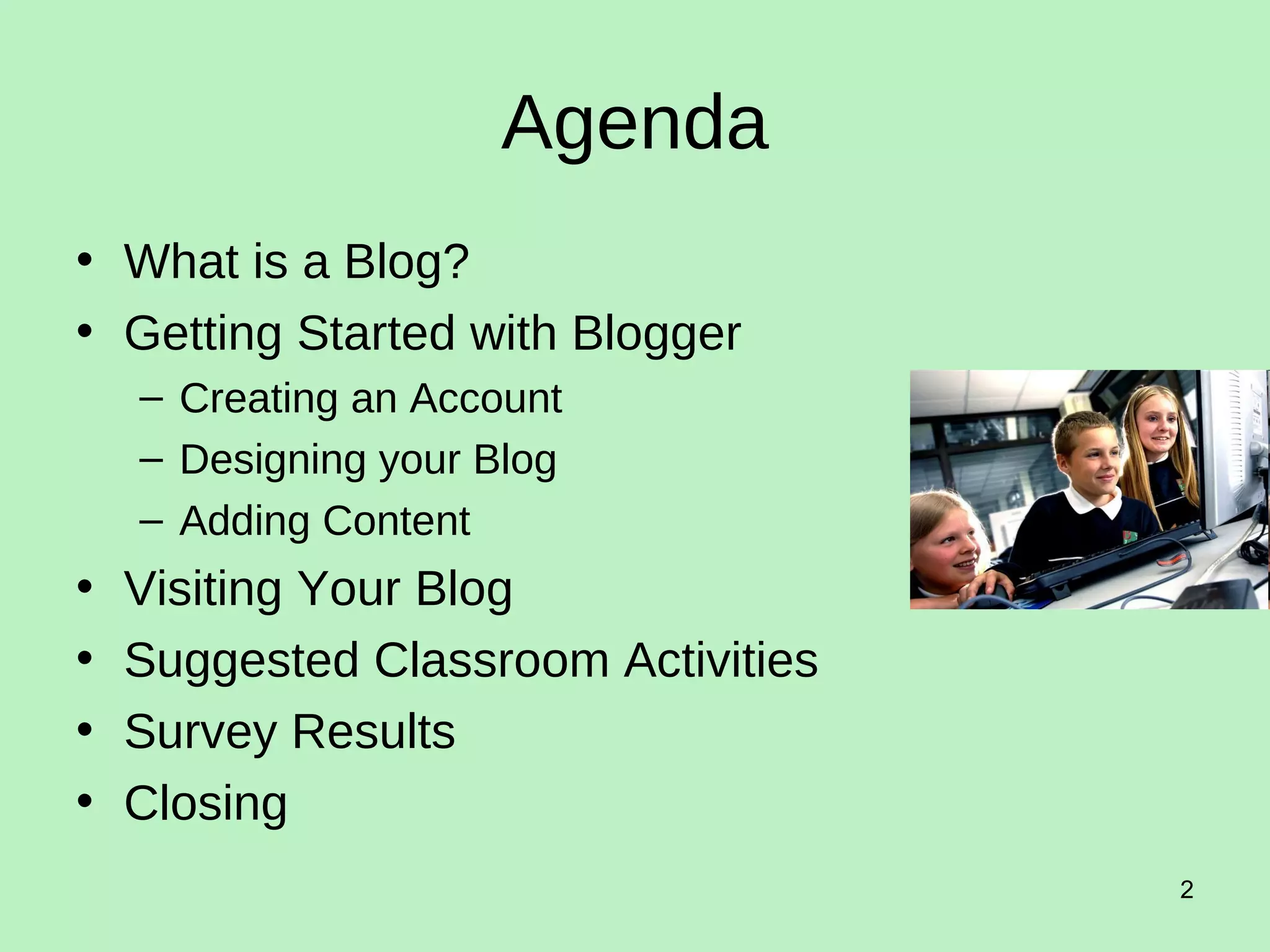 Agenda

• What is a Blog?
• Getting Started with Blogger
  – Creating an Account
  – Designing your Blog
  – Adding Content
• Visiting Your Blog
• Suggested Classroom Activities
• Survey Results
• Closing

2